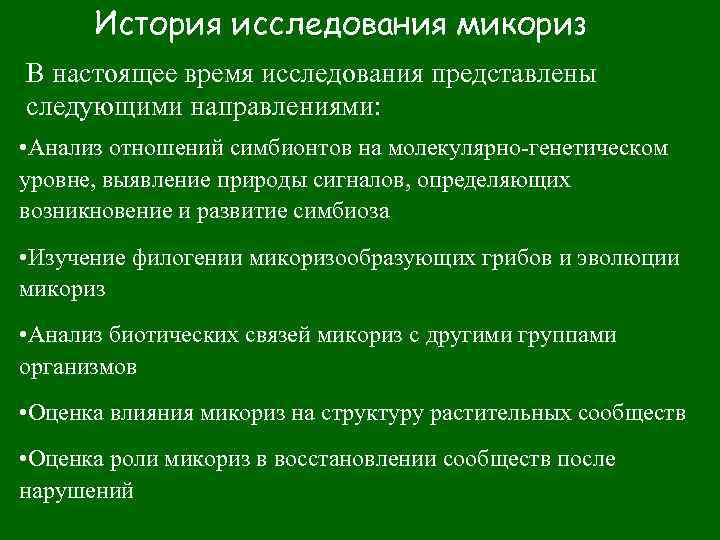 История исследования микориз

В настоящее время исследования представлены следующими направлениями:

•Анализ отношений симбионтов на молекулярно-генетическом уровне, выявление природы сигналов, определяющих возникновение и развитие симбиоза

•Изучение филогении микоризообразующих грибов и эволюции микориз

•Анализ биотических связей микориз с другими группами организмов

•Оценка влияния микориз на структуру растительных сообществ

•Оценка роли микориз в восстановлении сообществ после нарушений